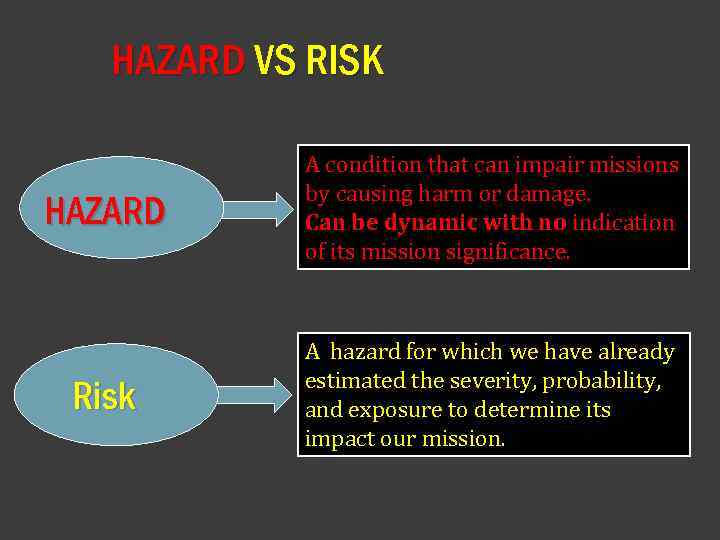 HAZARD VS RISK

HAZARD

A condition that can impair missions by causing harm or damage.
Can be dynamic with no indication of its mission significance.

Risk

A hazard for which we have already estimated the severity, probability, and exposure to determine its impact our mission.